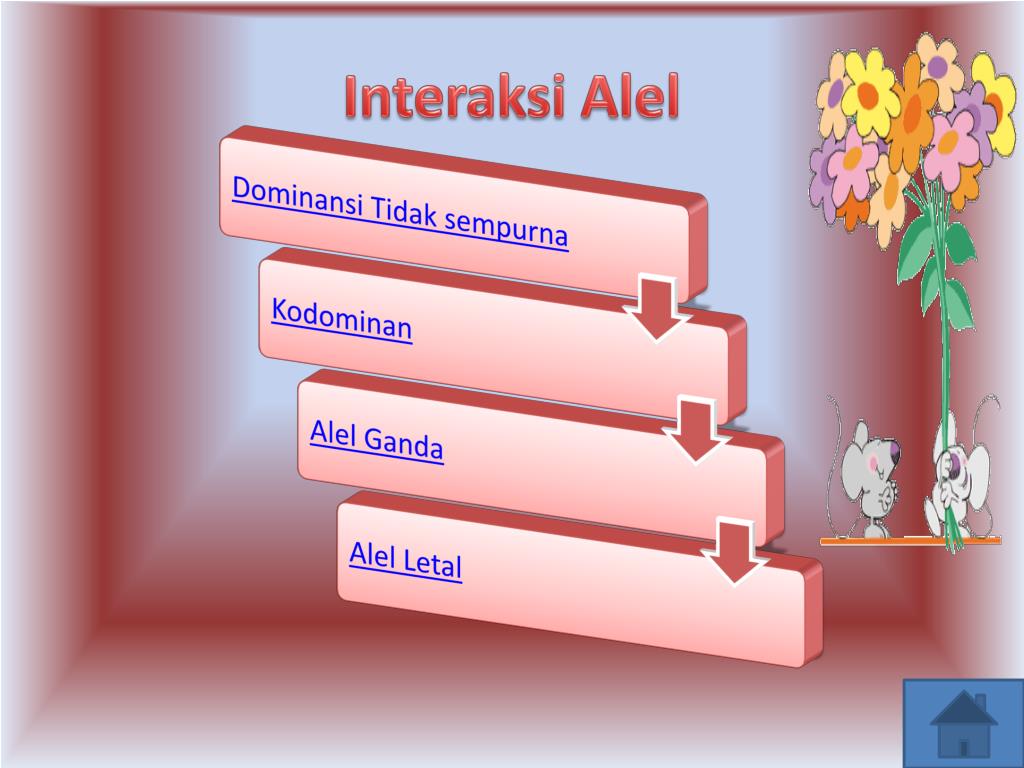 Interaksi Alel

Dominansi Tidak sempurna

Kodominan

Alel Ganda

Alel Letal